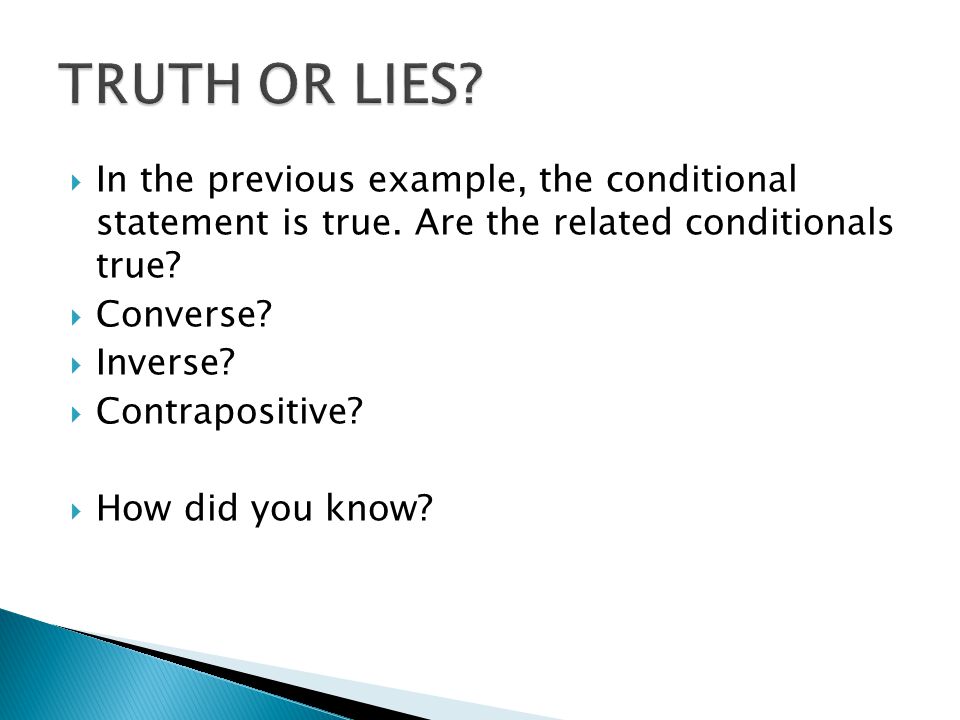 TRUTH OR LIES?

In the previous example, the conditional statement is true. Are the related conditionals true?

Converse?

Inverse?

Contrapositive?

How did you know?